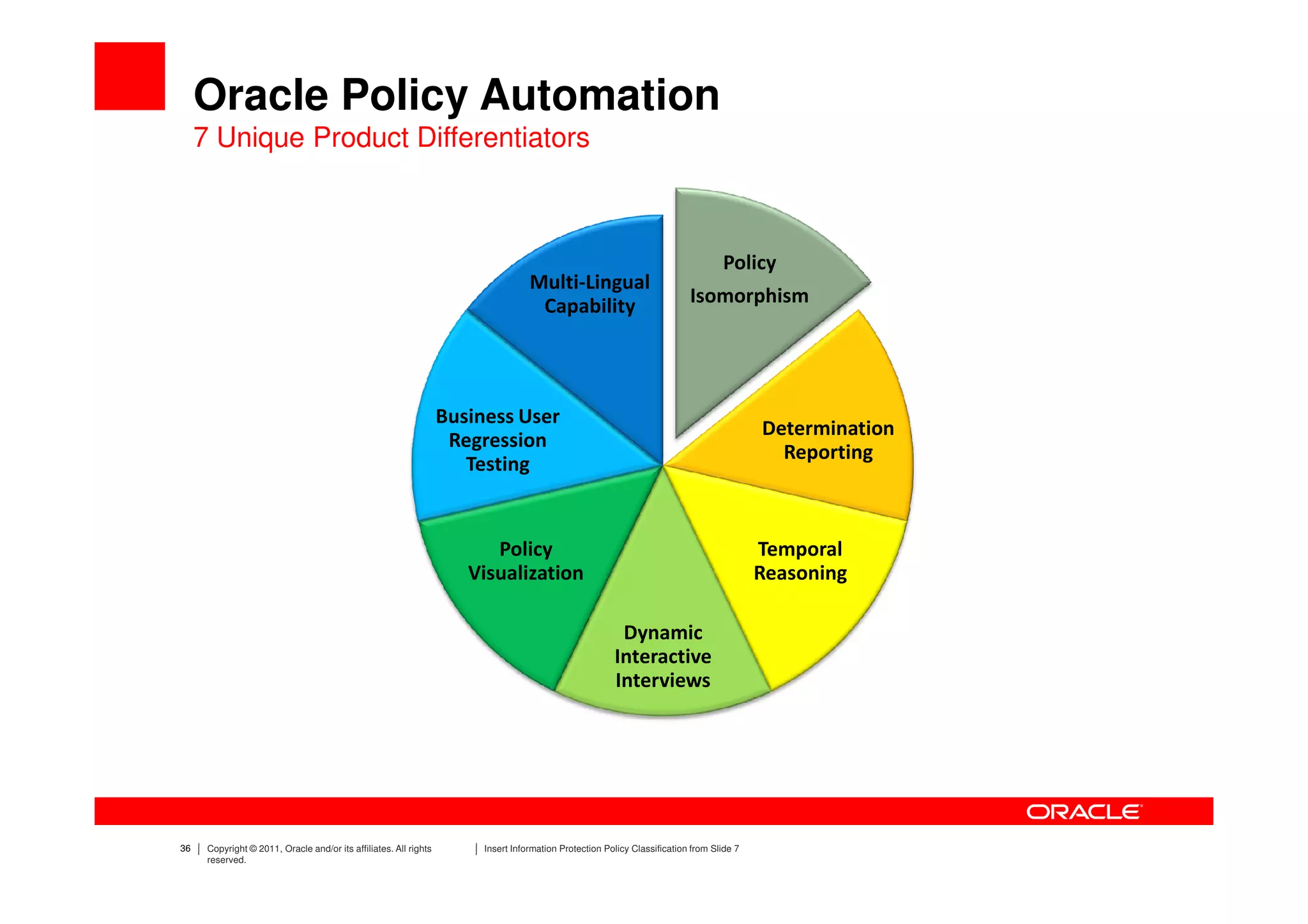 Oracle Policy Automation
7 Unique Product Differentiators

Policy Isomorphism

Determination Reporting

Temporal Reasoning

Dynamic Interactive Interviews

Policy Visualization

Business User Regression Testing

Multi-Lingual Capability

ORACLE

36 | Copyright © 2011, Oracle and/or its affiliates. All rights reserved. | Insert Information Protection Policy Classification from Slide 7